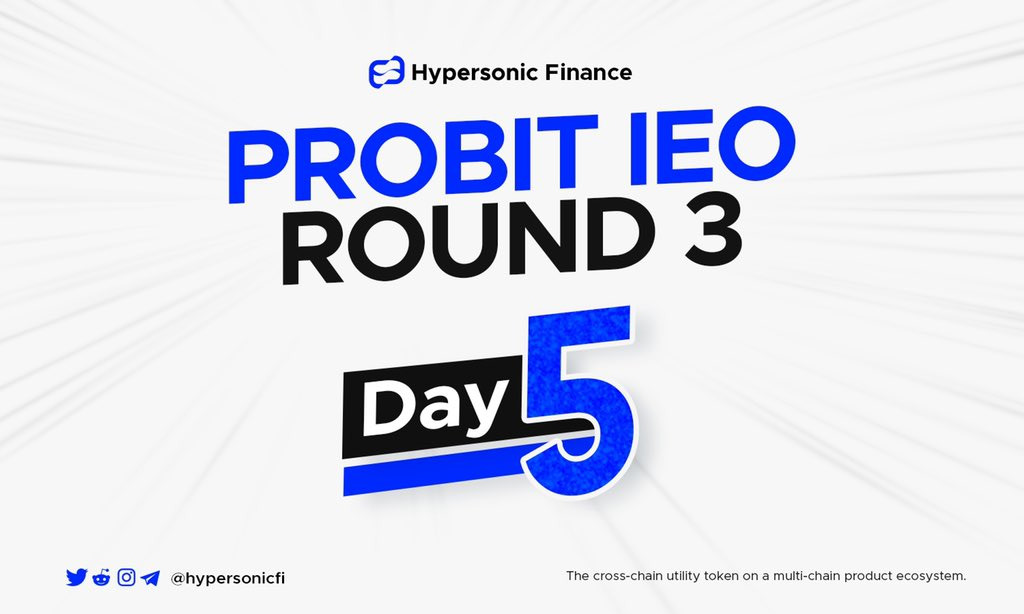 Hypersonic Finance

PROBIT IEO
ROUND 3

Day 5

@hypersonicfi

The cross-chain utility token on a multi-chain product ecosystem.